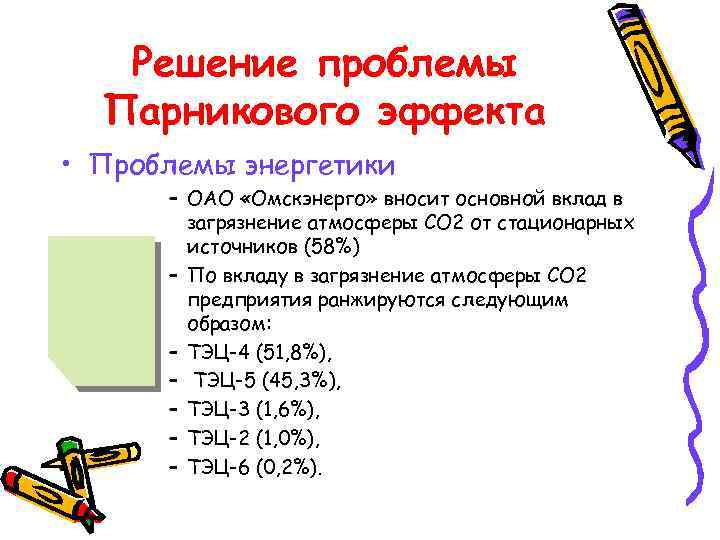 Решение проблемы Парникового эффекта

• Проблемы энергетики

– ОАО «Омскэнерго» вносит основной вклад в загрязнение атмосферы СО2 от стационарных источников (58%)
– По вкладу в загрязнение атмосферы СО2 предприятия ранжируются следующим образом:
– ТЭЦ-4 (51,8%),
– ТЭЦ-5 (45,3%),
– ТЭЦ-3 (1,6%),
– ТЭЦ-2 (1,0%),
– ТЭЦ-6 (0,2%).